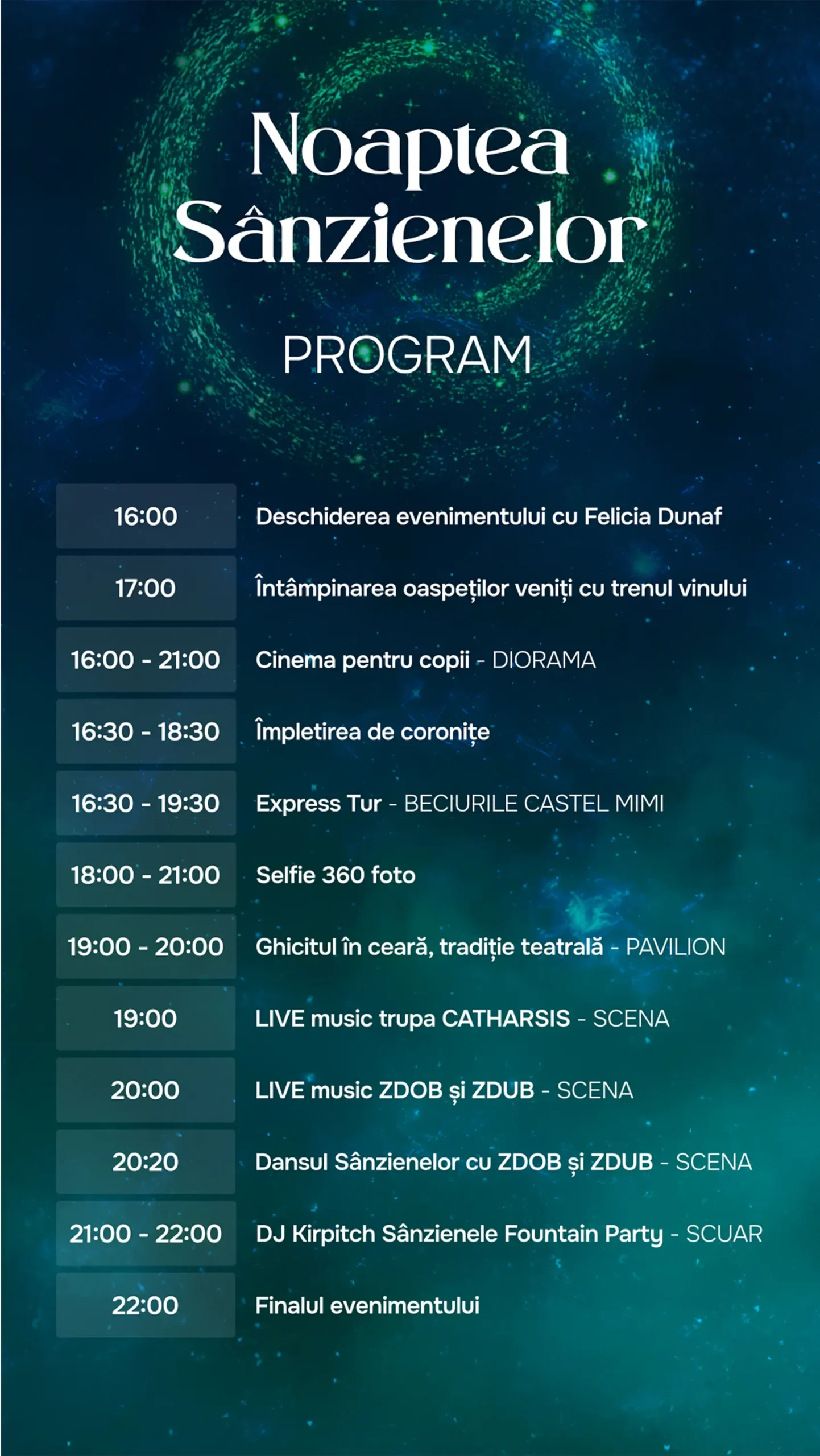 Noaptea Sânzienelor

PROGRAM

| 16:00 | Deschiderea evenimentului cu Felicia Dunaf |
|---|---|
| 17:00 | Întâmpinarea oaspeților veniți cu trenul vinului |
| 16:00 - 21:00 | Cinema pentru copii - DIORAMA |
| 16:30 - 18:30 | Împletirea de coronițe |
| 16:30 - 19:30 | Express Tur - BECIURILE CASTEL MIMI |
| 18:00 - 21:00 | Selfie 360 foto |
| 19:00 - 20:00 | Ghicitul în ceară, tradiție teatrală - PAVILION |
| 19:00 | LIVE music trupa CATHARSIS - SCENA |
| 20:00 | LIVE music ZDOB și ZDUB - SCENA |
| 20:20 | Dansul Sânzienelor cu ZDOB și ZDUB - SCENA |
| 21:00 - 22:00 | DJ Kirpitch Sânzienele Fountain Party - SCUAR |
| 22:00 | Finalul evenimentului |